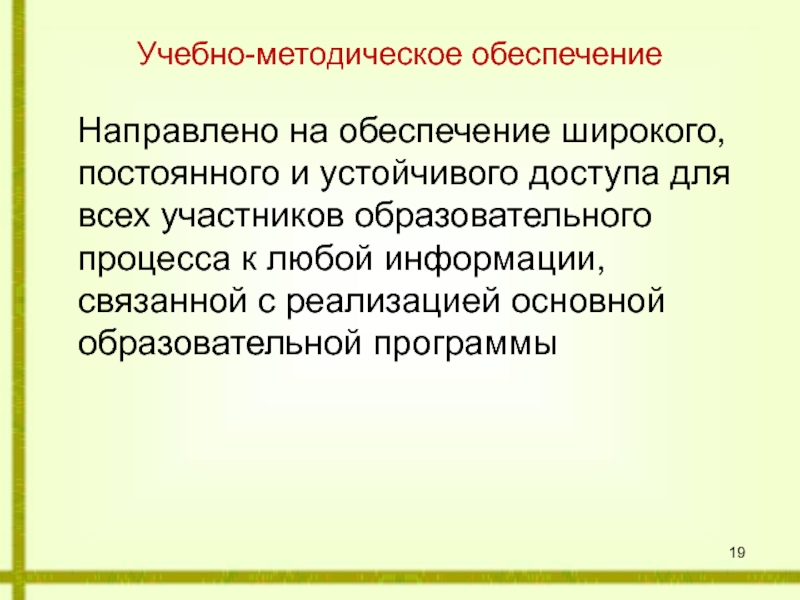 Учебно-методическое обеспечение

Направлено на обеспечение широкого, постоянного и устойчивого доступа для всех участников образовательного процесса к любой информации, связанной с реализацией основной образовательной программы

19